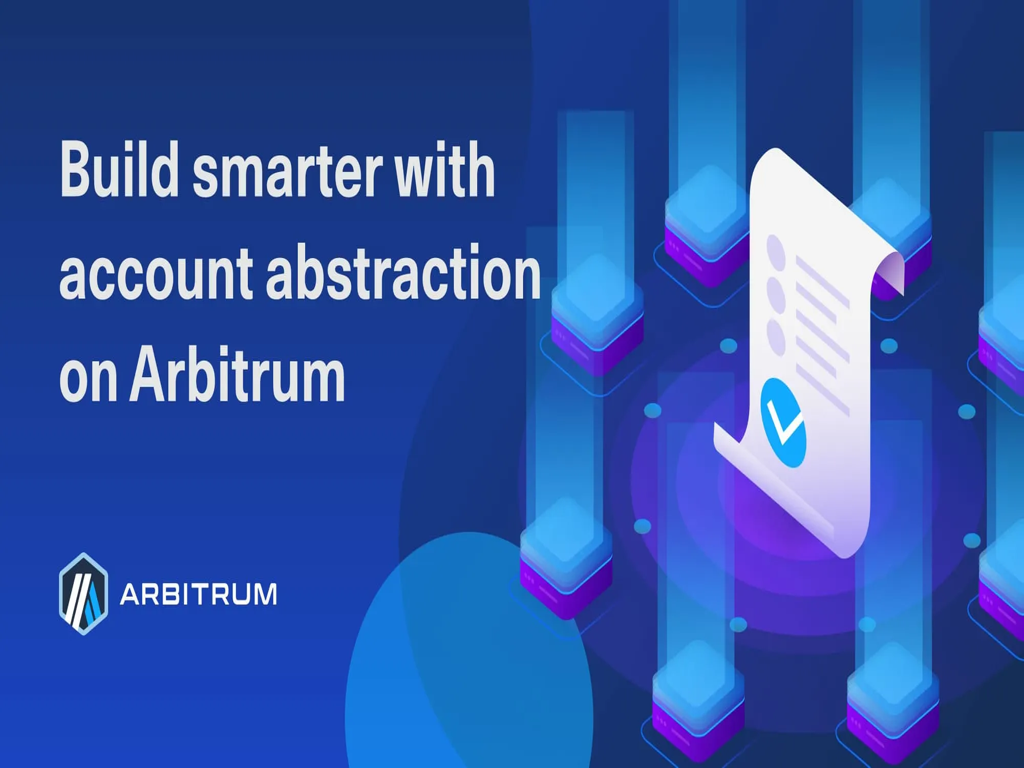 Build smarter with account abstraction on Arbitrum

ARBITRUM